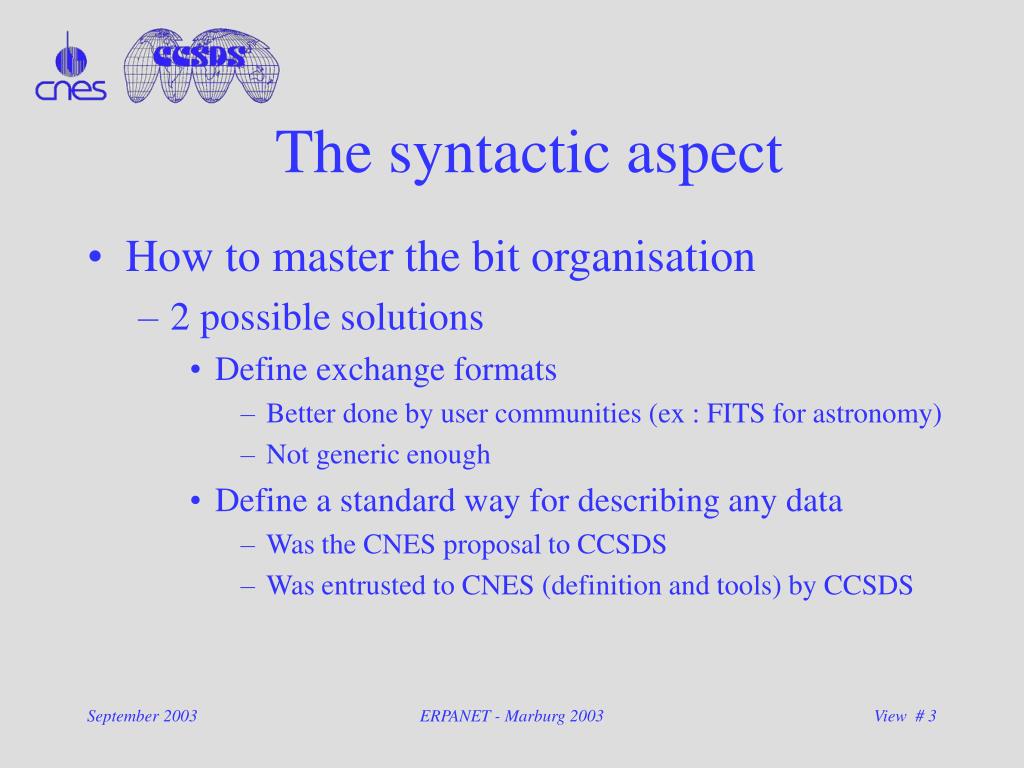 cnes

CCSDS

The syntactic aspect

• How to master the bit organisation
– 2 possible solutions
• Define exchange formats
– Better done by user communities (ex : FITS for astronomy)
– Not generic enough
• Define a standard way for describing any data
– Was the CNES proposal to CCSDS
– Was entrusted to CNES (definition and tools) by CCSDS

September 2003

ERPANET - Marburg 2003

View # 3